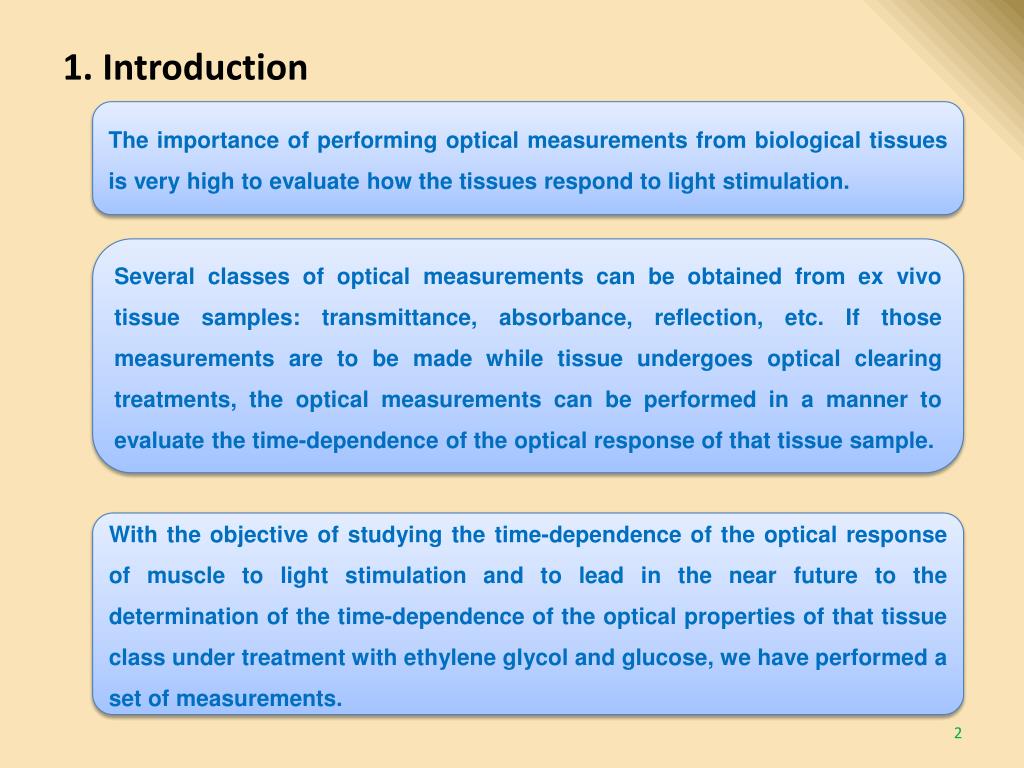 1. Introduction

The importance of performing optical measurements from biological tissues is very high to evaluate how the tissues respond to light stimulation.

Several classes of optical measurements can be obtained from ex vivo tissue samples: transmittance, absorbance, reflection, etc. If those measurements are to be made while tissue undergoes optical clearing treatments, the optical measurements can be performed in a manner to evaluate the time-dependence of the optical response of that tissue sample.

With the objective of studying the time-dependence of the optical response of muscle to light stimulation and to lead in the near future to the determination of the time-dependence of the optical properties of that tissue class under treatment with ethylene glycol and glucose, we have performed a set of measurements.

2